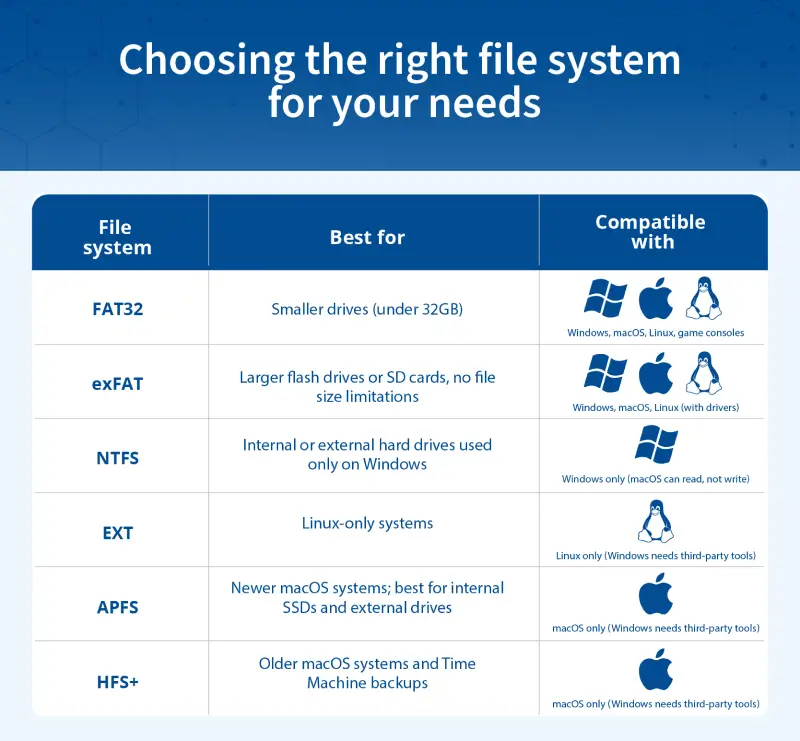 Choosing the right file system for your needs

| File system | Best for | Compatible with |
|---|---|---|
| FAT32 | Smaller drives (under 32GB) | Windows, macOS, Linux, game consoles |
| exFAT | Larger flash drives or SD cards, no file size limitations | Windows, macOS, Linux (with drivers) |
| NTFS | Internal or external hard drives used only on Windows | Windows only (macOS can read, not write) |
| EXT | Linux-only systems | Linux only (Windows needs third-party tools) |
| APFS | Newer macOS systems; best for internal SSDs and external drives | macOS only (Windows needs third-party tools) |
| HFS+ | Older macOS systems and Time Machine backups | macOS only (Windows needs third-party tools) |